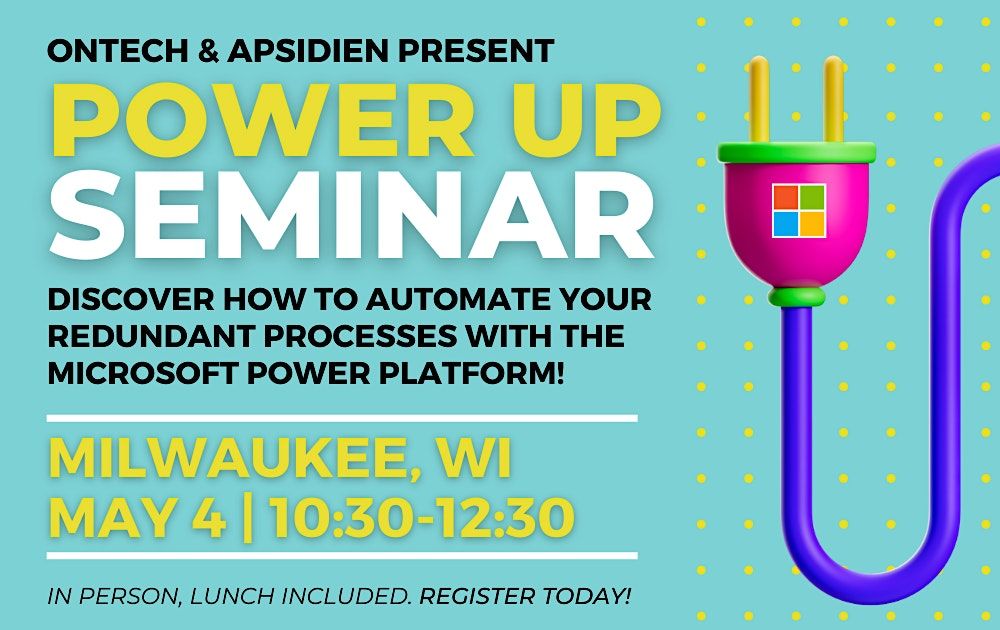 ONTECH & APSIDIEN PRESENT
POWER UP
SEMINAR

DISCOVER HOW TO AUTOMATE YOUR REDUNDANT PROCESSES WITH THE MICROSOFT POWER PLATFORM!

MILWAUKEE, WI
MAY 4 | 10:30-12:30

IN PERSON, LUNCH INCLUDED. REGISTER TODAY!